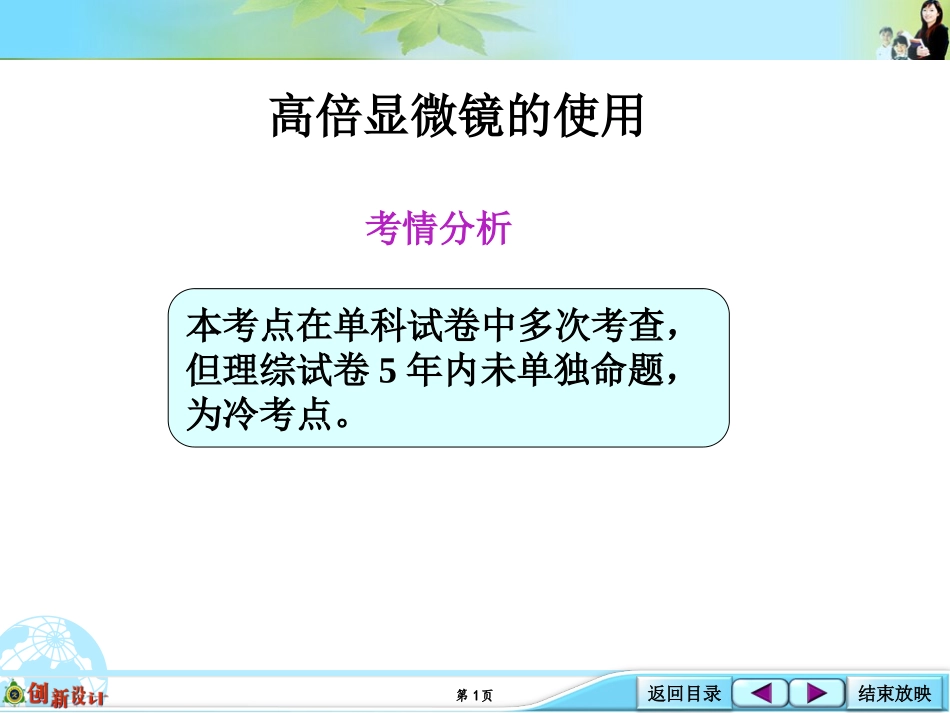 高倍显微镜的使用

考情分析

本考点在单科试卷中多次考查，但理综试卷 5 年内未单独命题，为冷考点。

创新设计

第 1 页

返回目录

结束放映